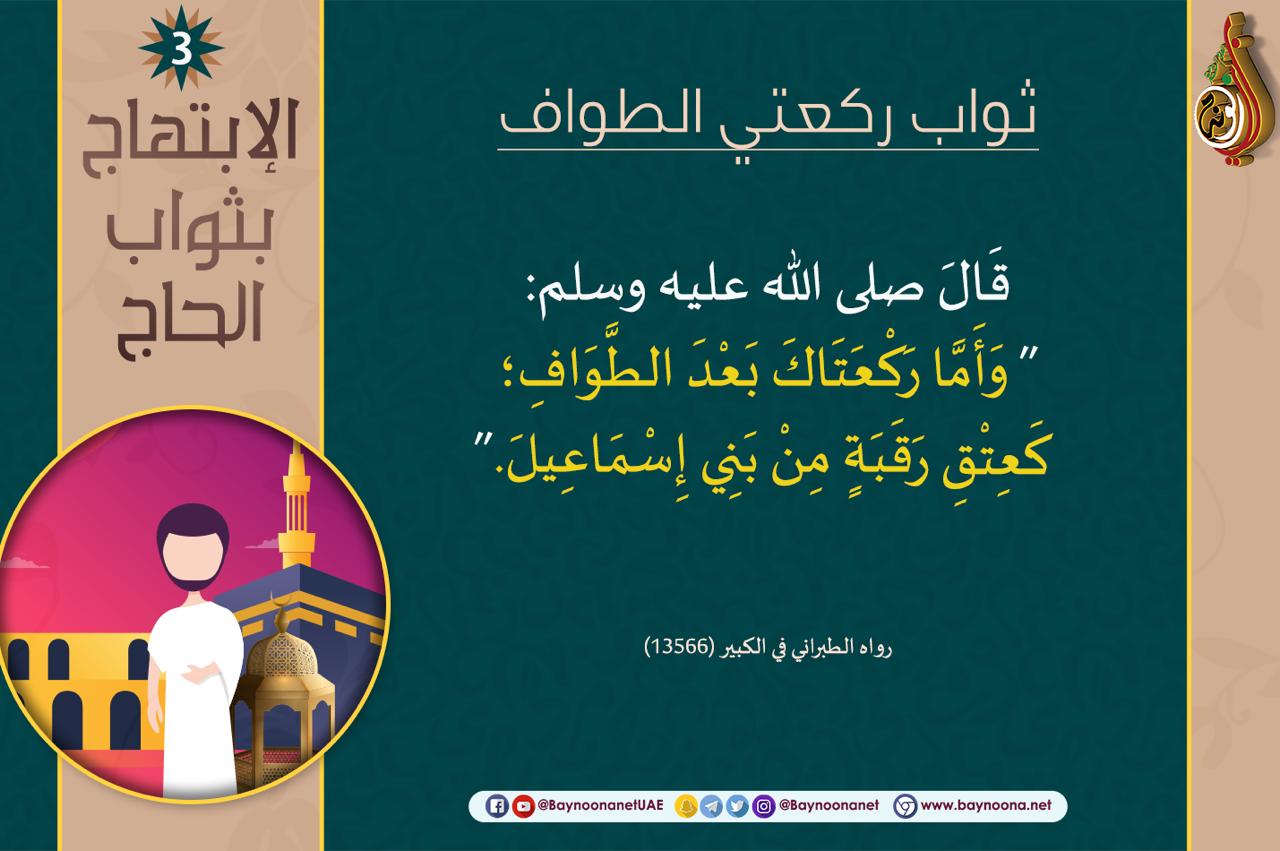 3

الإبتهاج بثواب الحاج

ثواب ركعتي الطواف

قَالَ صلى الله عليه وسلم:
" وَأَمَّا رَكْعَتَاكَ بَعْدَ الطَّوَافِ؛ كَعِتْقِ رَقَبَةٍ مِنْ بَنِي إِسْمَاعِيلَ."

رواه الطبراني في الكبير (13566)

@BaynoonanetUAE @Baynoonanet www.baynoona.net